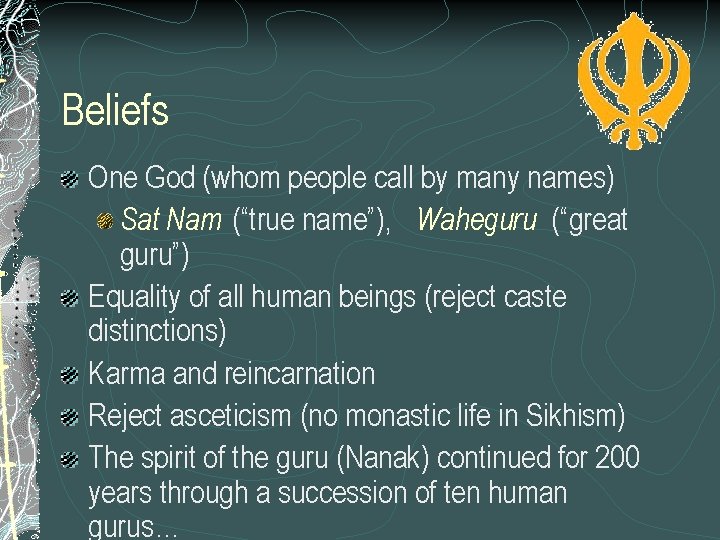 Beliefs

One God (whom people call by many names)

Sat Nam ("true name"), Waheguru ("great guru")

Equality of all human beings (reject caste distinctions)

Karma and reincarnation

Reject asceticism (no monastic life in Sikhism)

The spirit of the guru (Nanak) continued for 200 years through a succession of ten human gurus…